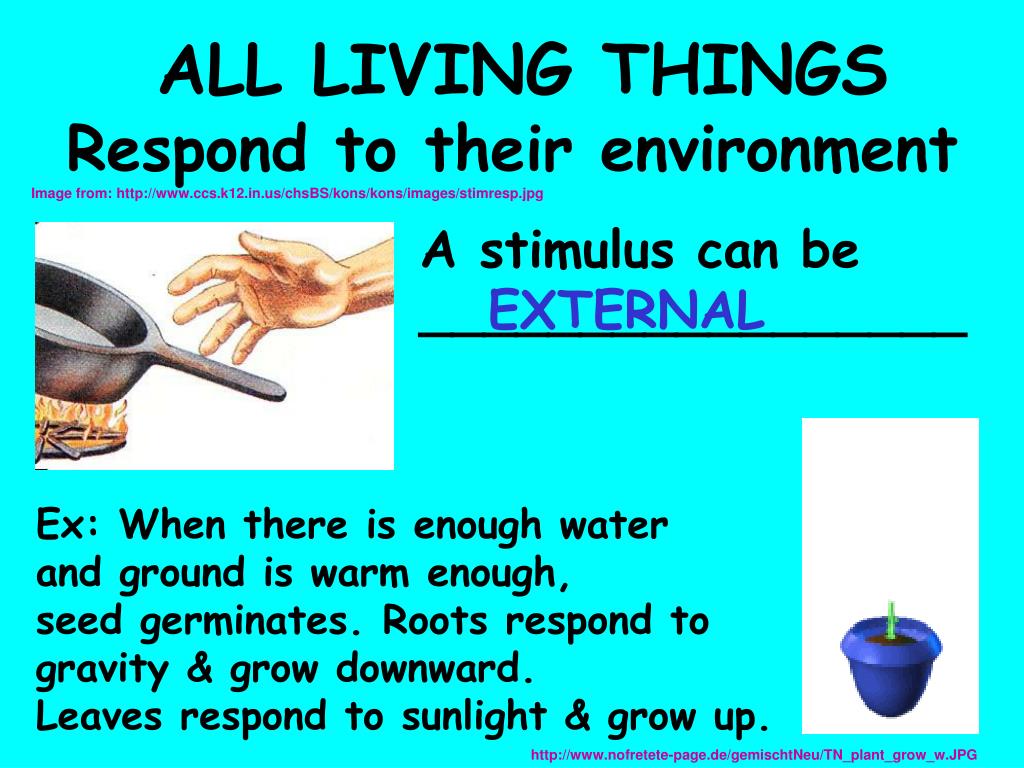 ALL LIVING THINGS
Respond to their environment

Image from: http://www.ccs.k12.in.us/chsBS/kons/kons/images/stimresp.jpg

A stimulus can be
EXTERNAL

Ex: When there is enough water and ground is warm enough, seed germinates. Roots respond to gravity & grow downward.
Leaves respond to sunlight & grow up.

http://www.nofretete-page.de/gemischtNeu/TN_plant_grow_w.JPG